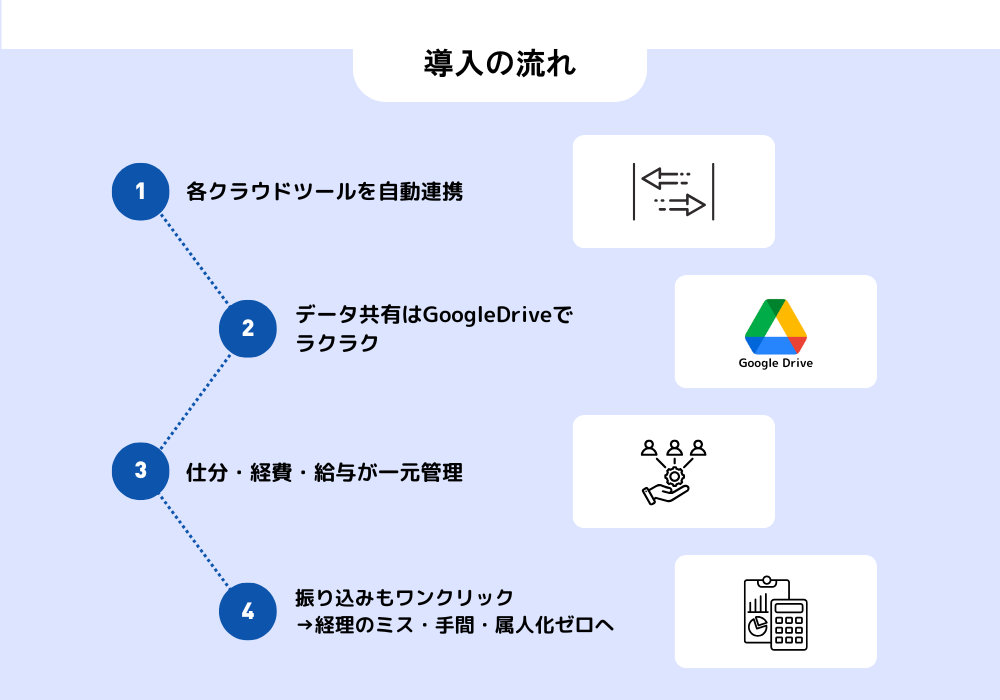 導入の流れ

1 各クラウドツールを自動連携

2 データ共有はGoogleDriveでラクラク

Google Drive

3 仕分・経費・給与が一元管理

4 振り込みもワンクリック
→経理のミス・手間・属人化ゼロへ